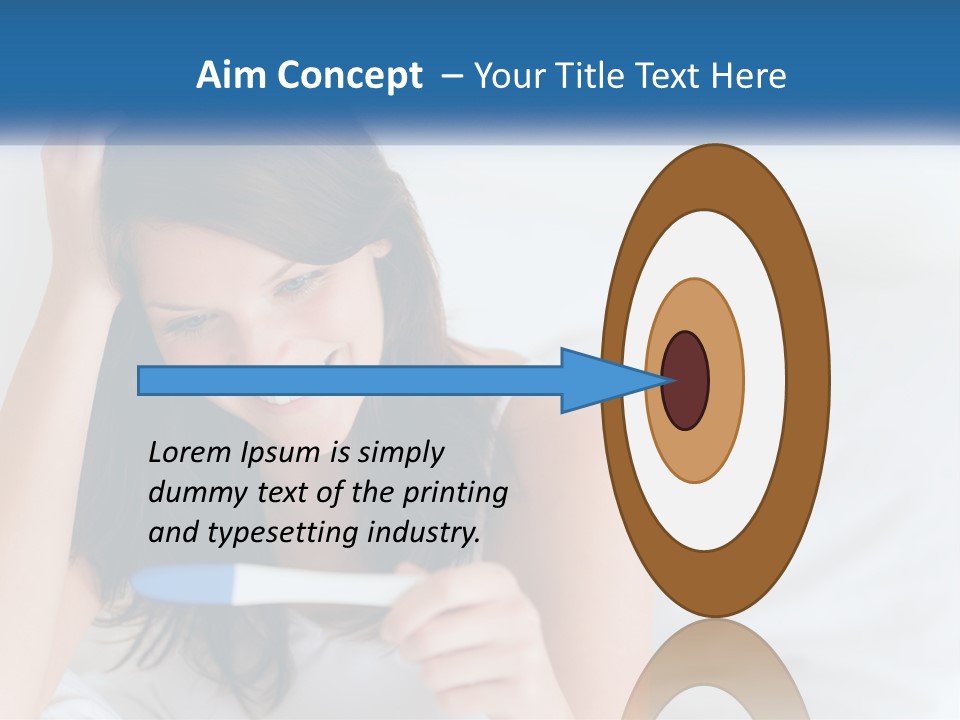 Aim Concept – Your Title Text Here

Lorem Ipsum is simply dummy text of the printing and typesetting industry.